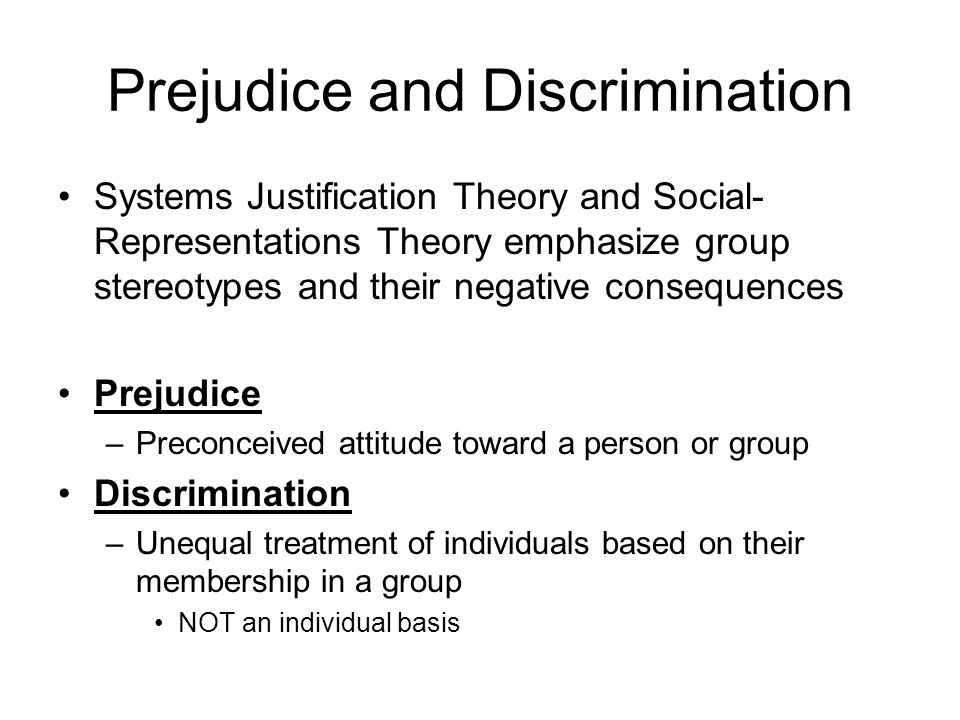 Prejudice and Discrimination

• Systems Justification Theory and Social-Representations Theory emphasize group stereotypes and their negative consequences

• Prejudice
– Preconceived attitude toward a person or group

• Discrimination
– Unequal treatment of individuals based on their membership in a group
• NOT an individual basis